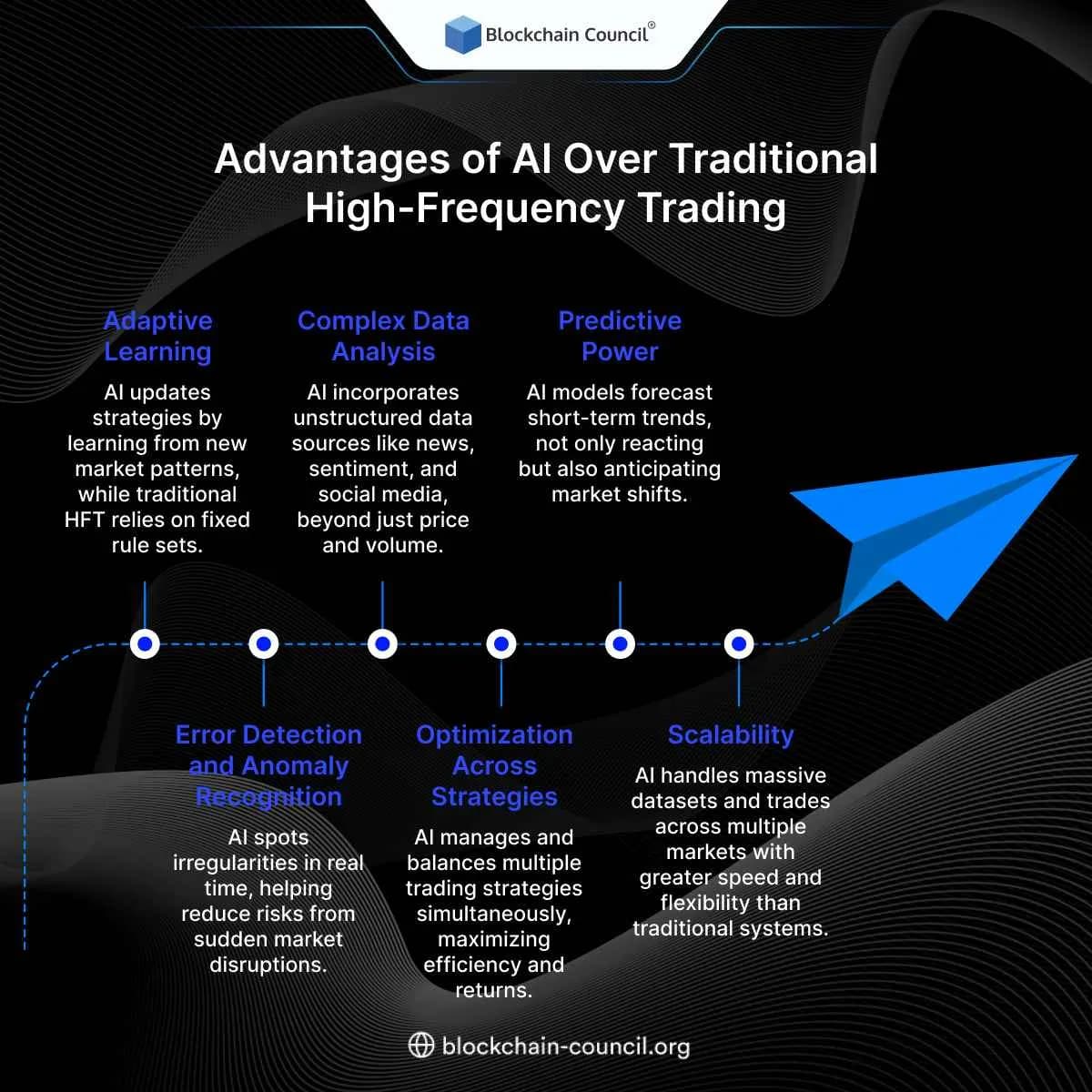 Blockchain Council®

Advantages of AI Over Traditional High-Frequency Trading

Adaptive Learning

AI updates strategies by learning from new market patterns, while traditional HFT relies on fixed rule sets.

Complex Data Analysis

AI incorporates unstructured data sources like news, sentiment, and social media, beyond just price and volume.

Predictive Power

AI models forecast short-term trends, not only reacting but also anticipating market shifts.

Error Detection and Anomaly Recognition

AI spots irregularities in real time, helping reduce risks from sudden market disruptions.

Optimization Across Strategies

AI manages and balances multiple trading strategies simultaneously, maximizing efficiency and returns.

Scalability

AI handles massive datasets and trades across multiple markets with greater speed and flexibility than traditional systems.

blockchain-council.org